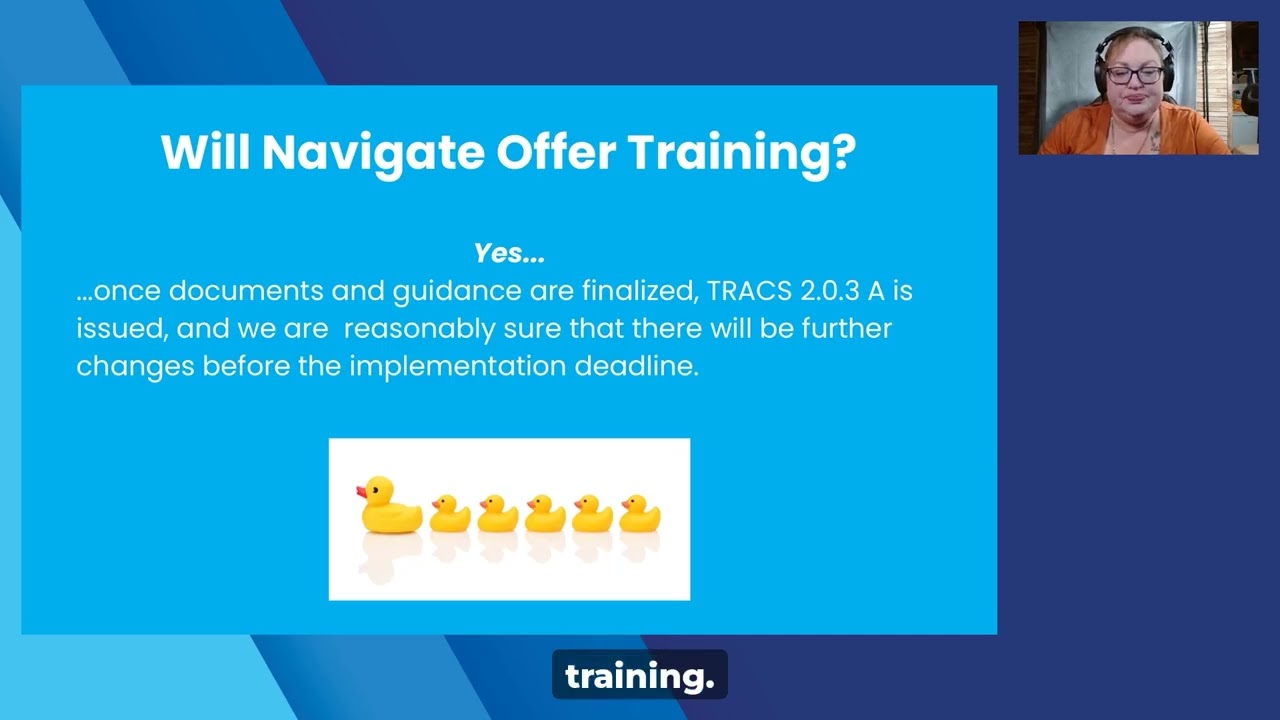 Will Navigate Offer Training?

Yes...

...once documents and guidance are finalized, TRACS 2.0.3 A is issued, and we are  reasonably sure that there will be further changes before the implementation deadline.

training.